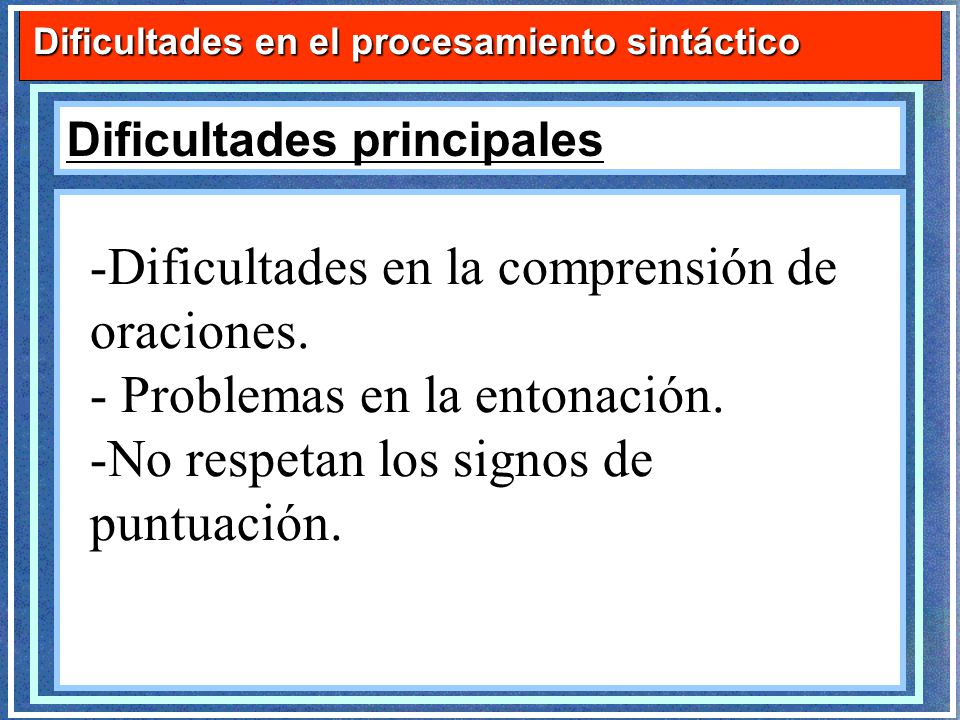 Dificultades en el procesamiento sintáctico

Dificultades principales

-Dificultades en la comprensión de oraciones.
- Problemas en la entonación.
-No respetan los signos de puntuación.